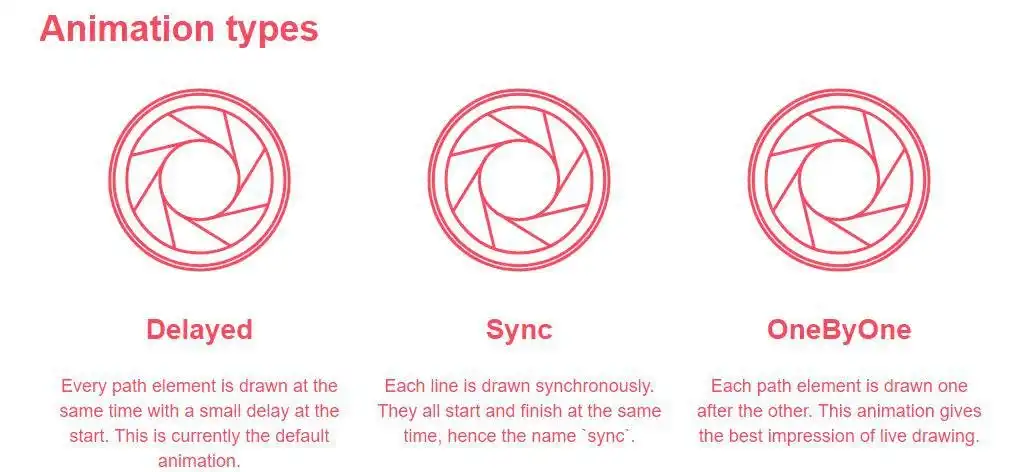 Animation types

Delayed

Every path element is drawn at the same time with a small delay at the start. This is currently the default animation.

Sync

Each line is drawn synchronously. They all start and finish at the same time, hence the name `sync`.

OneByOne

Each path element is drawn one after the other. This animation gives the best impression of live drawing.